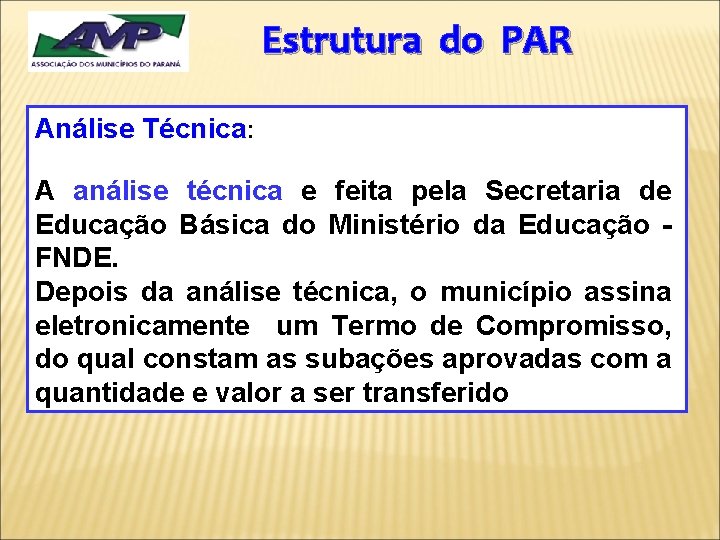 AMP
ASSOCIAÇÃO DOS MUNICÍPIOS DO PARANÁ

Estrutura do PAR

Análise Técnica:

A análise técnica e feita pela Secretaria de Educação Básica do Ministério da Educação - FNDE.
Depois da análise técnica, o município assina eletronicamente um Termo de Compromisso, do qual constam as subações aprovadas com a quantidade e valor a ser transferido